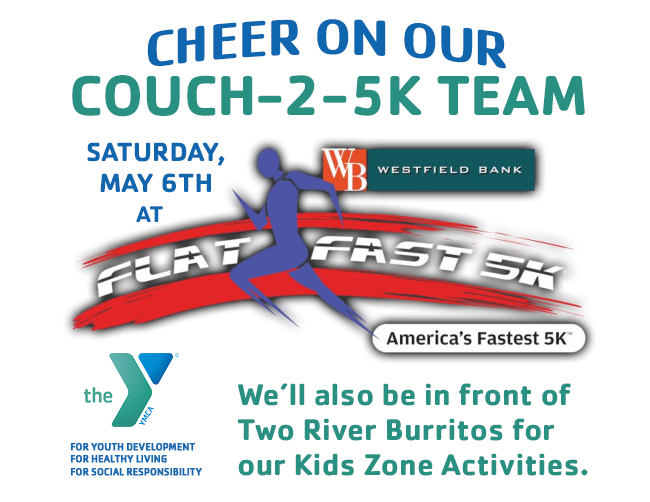 CHEER ON OUR
COUCH-2-5K TEAM

SATURDAY,
MAY 6TH
AT

WB WESTFIELD BANK

FLAT FAST 5K

America's Fastest 5K™

the Y YMCA

FOR YOUTH DEVELOPMENT
FOR HEALTHY LIVING
FOR SOCIAL RESPONSIBILITY

We'll also be in front of Two River Burritos for our Kids Zone Activities.